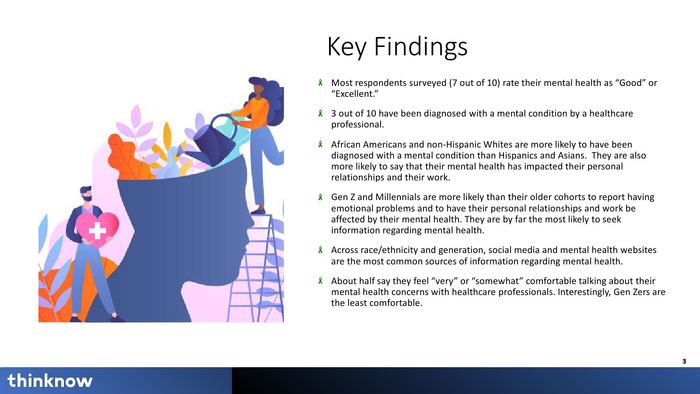 Key Findings

Most respondents surveyed (7 out of 10) rate their mental health as "Good" or "Excellent."

3 out of 10 have been diagnosed with a mental condition by a healthcare professional.

African Americans and non-Hispanic Whites are more likely to have been diagnosed with a mental condition than Hispanics and Asians. They are also more likely to say that their mental health has impacted their personal relationships and their work.

Gen Z and Millennials are more likely than their older cohorts to report having emotional problems and to have their personal relationships and work be affected by their mental health. They are by far the most likely to seek information regarding mental health.

Across race/ethnicity and generation, social media and mental health websites are the most common sources of information regarding mental health.

About half say they feel "very" or "somewhat" comfortable talking about their mental health concerns with healthcare professionals. Interestingly, Gen Zers are the least comfortable.

3

thinknow